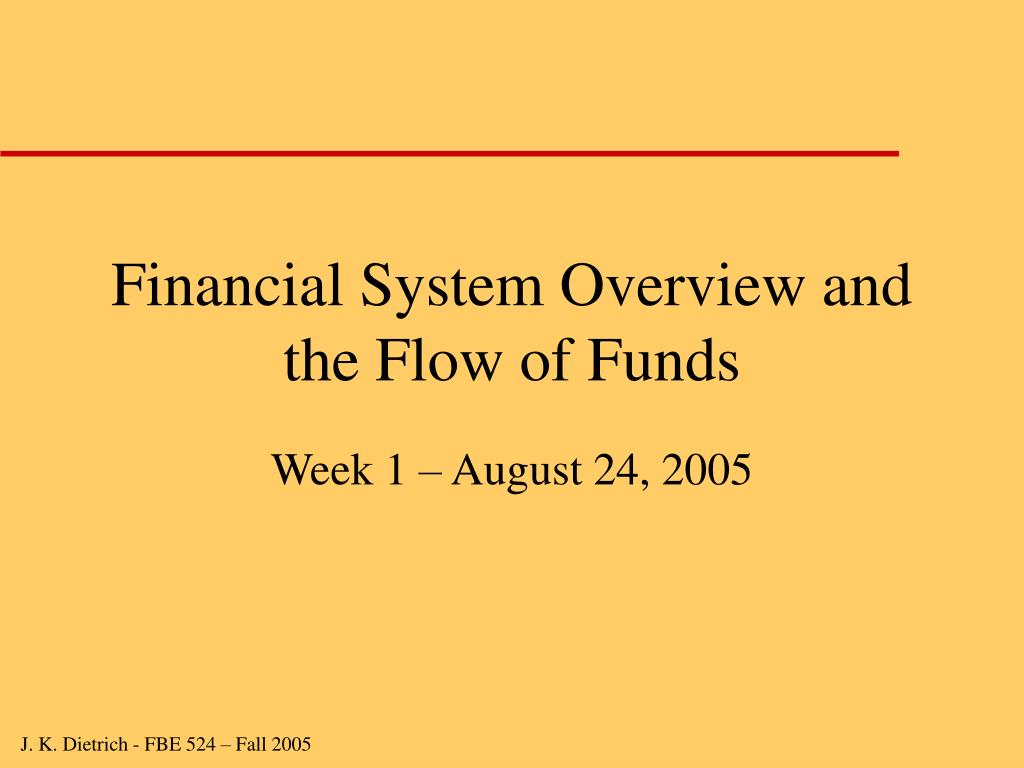 Financial System Overview and the Flow of Funds

Week 1 – August 24, 2005

J. K. Dietrich - FBE 524 – Fall 2005